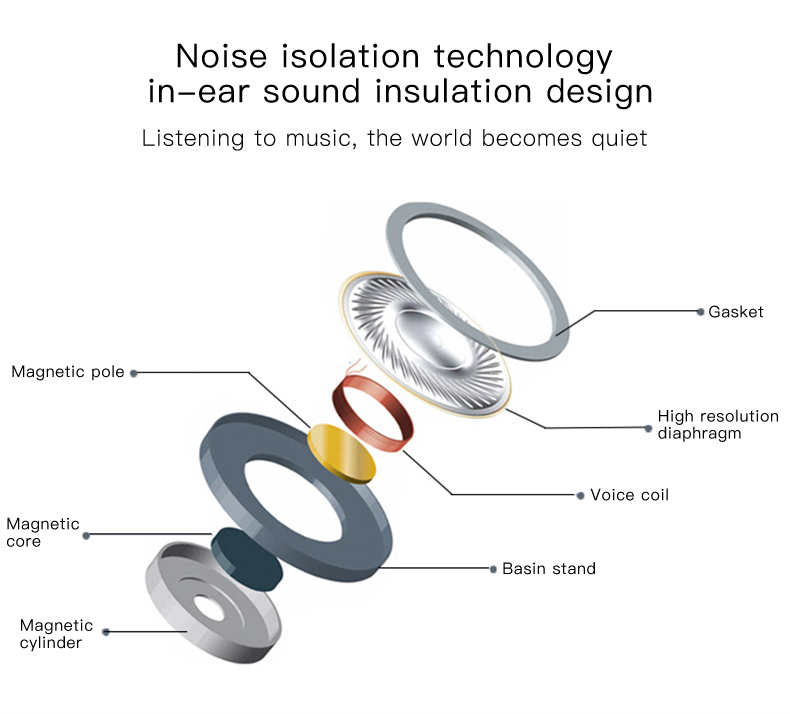 Noise isolation technology
in-ear sound insulation design

Listening to music, the world becomes quiet

Gasket

Magnetic pole

High resolution diaphragm

Voice coil

Magnetic core

Basin stand

Magnetic cylinder